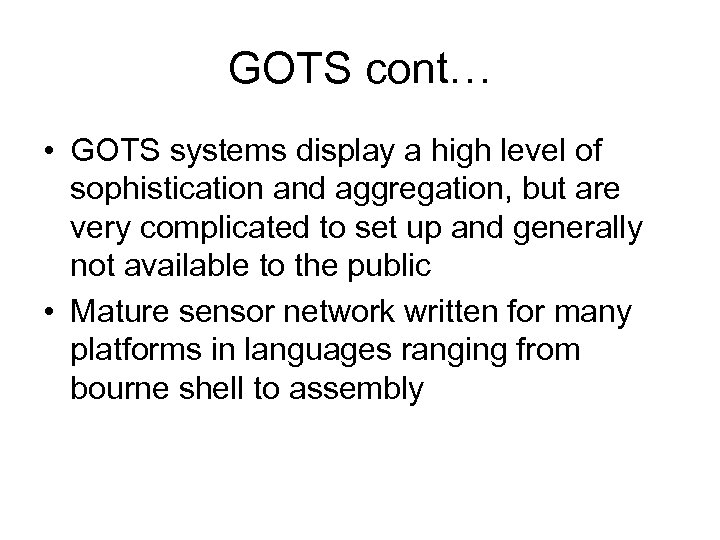 GOTS cont…

• GOTS systems display a high level of sophistication and aggregation, but are very complicated to set up and generally not available to the public
• Mature sensor network written for many platforms in languages ranging from bourne shell to assembly